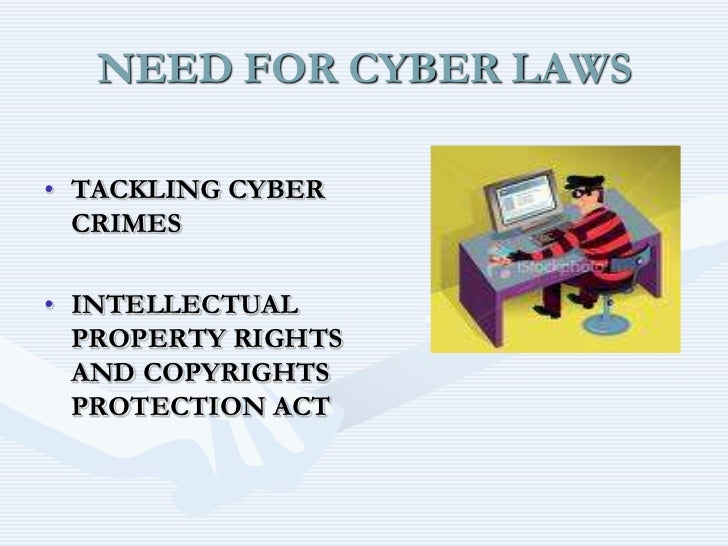 NEED FOR CYBER LAWS

• TACKLING CYBER CRIMES

• INTELLECTUAL PROPERTY RIGHTS AND COPYRIGHTS PROTECTION ACT

iStockphoto